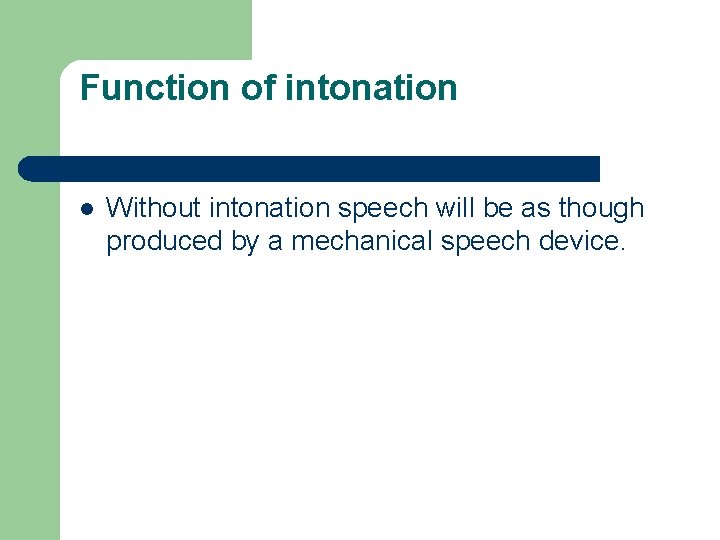 Function of intonation

- Without intonation speech will be as though produced by a mechanical speech device.